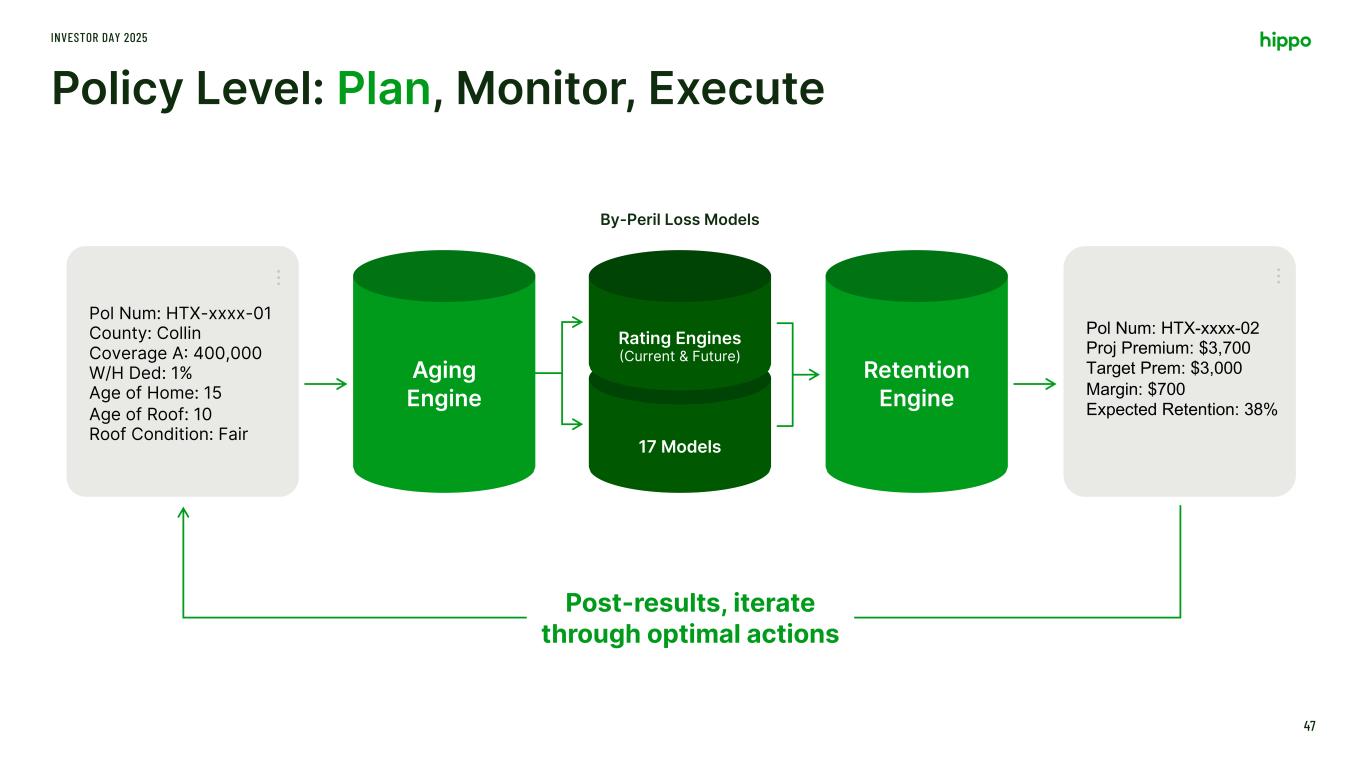 INVESTOR DAY 2025

hippo

Policy Level: Plan, Monitor, Execute

By-Peril Loss Models

Pol Num: HTX-xxxx-01
County: Collin
Coverage A: 400,000
W/H Ded: 1%
Age of Home: 15
Age of Roof: 10
Roof Condition: Fair

Aging Engine

Rating Engines
(Current & Future)

17 Models

Retention Engine

Pol Num: HTX-xxxx-02
Proj Premium: $3,700
Target Prem: $3,000
Margin: $700
Expected Retention: 38%

Post-results, iterate through optimal actions

47